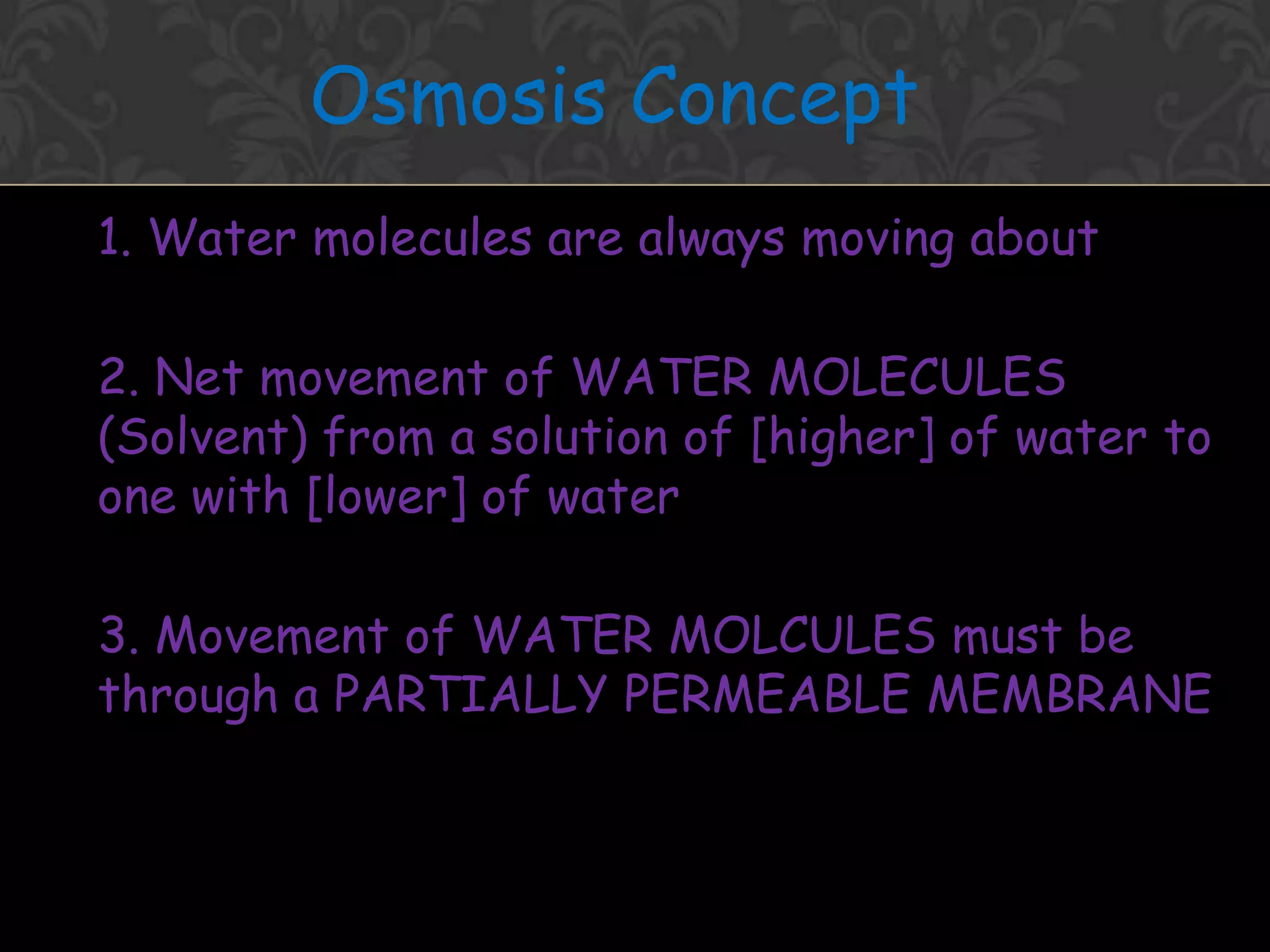 Osmosis Concept

1. Water molecules are always moving about

2. Net movement of WATER MOLECULES (Solvent) from a solution of [higher] of water to one with [lower] of water

3. Movement of WATER MOLCULES must be through a PARTIALLY PERMEABLE MEMBRANE